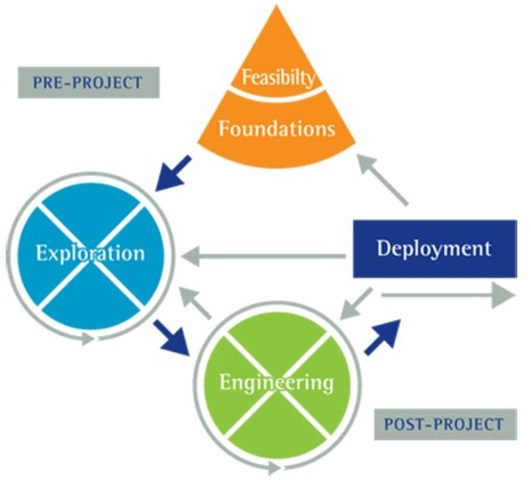 PRE-PROJECT

Feasibilty

Foundations

Exploration

Deployment

Engineering

POST-PROJECT